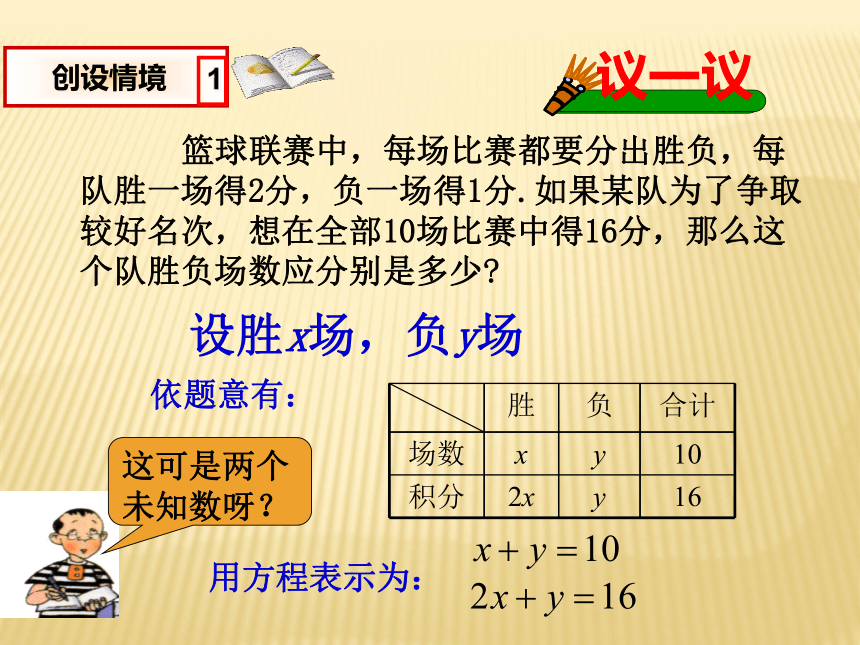 创设情境 1

议一议

篮球联赛中，每场比赛都要分出胜负，每队胜一场得2分，负一场得1分.如果某队为了争取较好名次，想在全部10场比赛中得16分，那么这个队胜负场数应分别是多少?

设胜$x$场，负$y$场

依题意有:

|  | 胜 | 负 | 合计 |
|---|---|---|---|
| 场数 | $x$ | $y$ | 10 |
| 积分 | $2x$ | $y$ | 16 |

这可是两个未知数呀?

用方程表示为:

$x+y=10$
$2x+y=16$